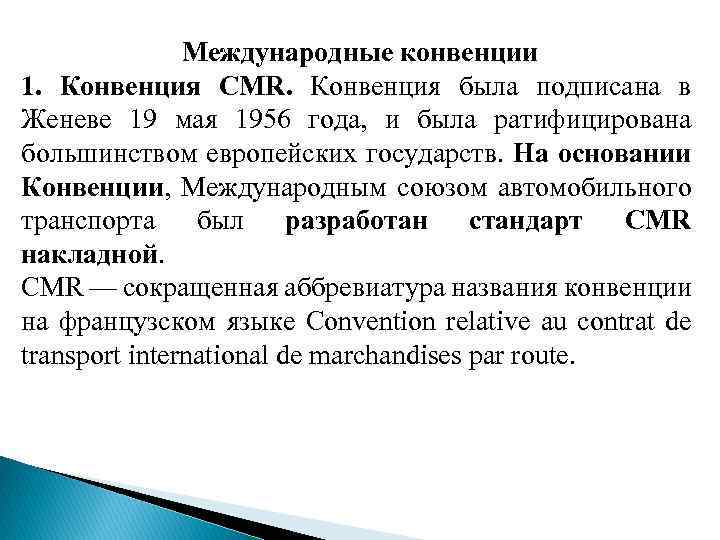 Международные конвенции

1. Конвенция CMR. Конвенция была подписана в Женеве 19 мая 1956 года, и была ратифицирована большинством европейских государств. На основании Конвенции, Международным союзом автомобильного транспорта был разработан стандарт CMR накладной.

CMR — сокращенная аббревиатура названия конвенции на французском языке Convention relative au contrat de transport international de marchandises par route.